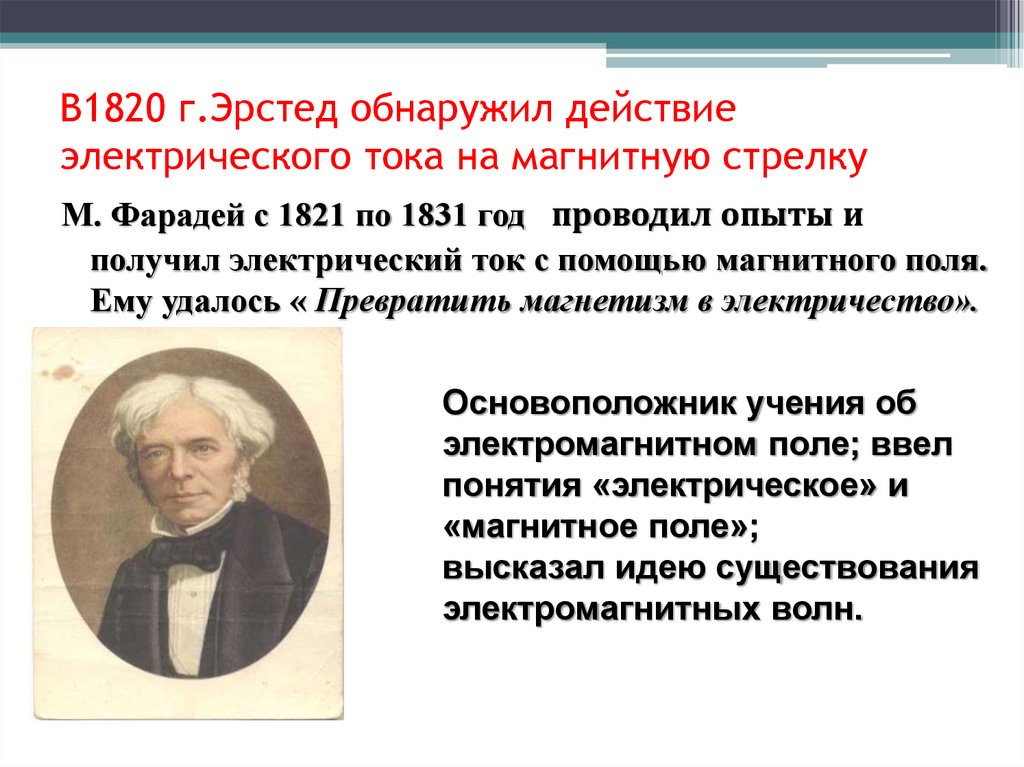 В1820 г.Эрстед обнаружил действие электрического тока на магнитную стрелку

М. Фарадей с 1821 по 1831 год проводил опыты и получил электрический ток с помощью магнитного поля. Ему удалось « Превратить магнетизм в электричество».

Основоположник учения об электромагнитном поле; ввел понятия «электрическое» и «магнитное поле»;
высказал идею существования электромагнитных волн.